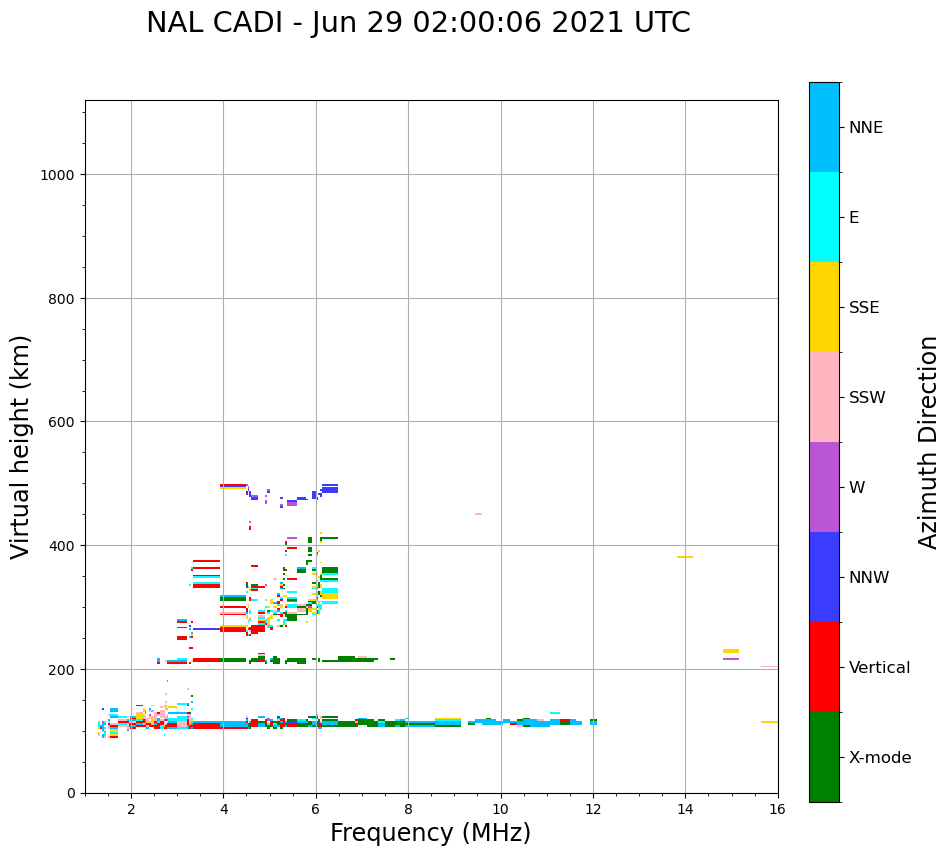 NAL CADI - Jun 29 02:00:06 2021 UTC

Virtual height (km)

1000
800
600
400
200
0

2
4
6
8
10
12
14
16

Frequency (MHz)

NNE
E
SSE
SSW
W
NNW
Vertical
X-mode

Azimuth Direction